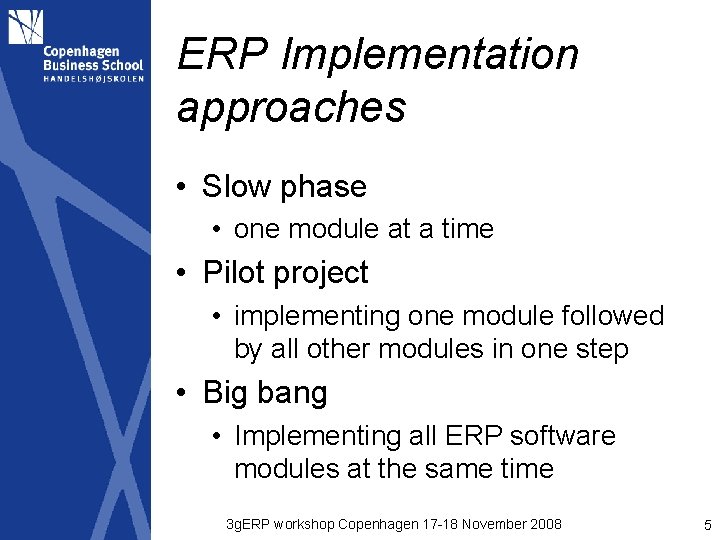 Copenhagen Business School
HANDELSHØJSKOLEN

ERP Implementation approaches

• Slow phase
  • one module at a time
• Pilot project
  • implementing one module followed by all other modules in one step
• Big bang
  • Implementing all ERP software modules at the same time

3gERP workshop Copenhagen 17-18 November 2008

5